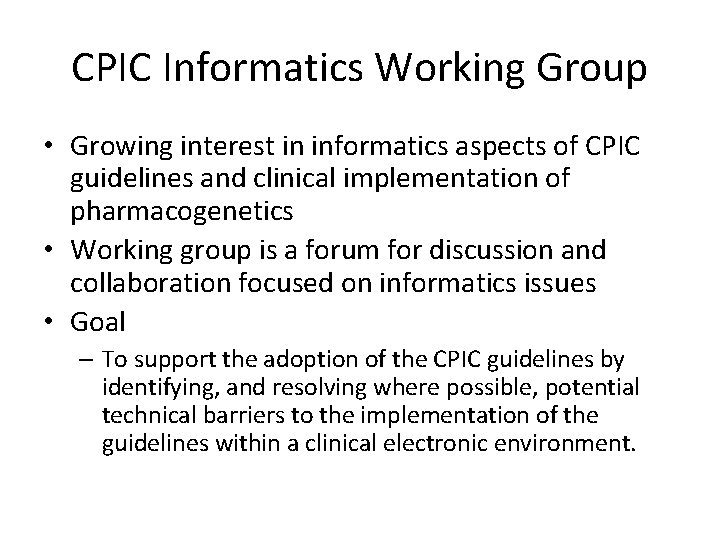 CPIC Informatics Working Group

• Growing interest in informatics aspects of CPIC guidelines and clinical implementation of pharmacogenetics
• Working group is a forum for discussion and collaboration focused on informatics issues
• Goal
– To support the adoption of the CPIC guidelines by identifying, and resolving where possible, potential technical barriers to the implementation of the guidelines within a clinical electronic environment.